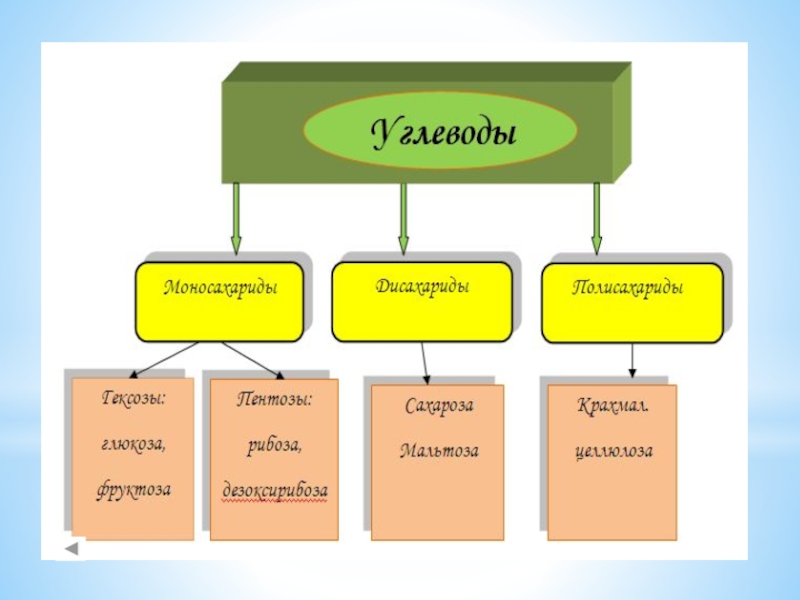 Углеводы

Моносахариды

Дисахариды

Полисахариды

Гексозы: глюкоза, фруктоза

Пентозы: рибоза, дезоксирибоза

Сахароза Мальтоза

Крахмал. целлюлоза